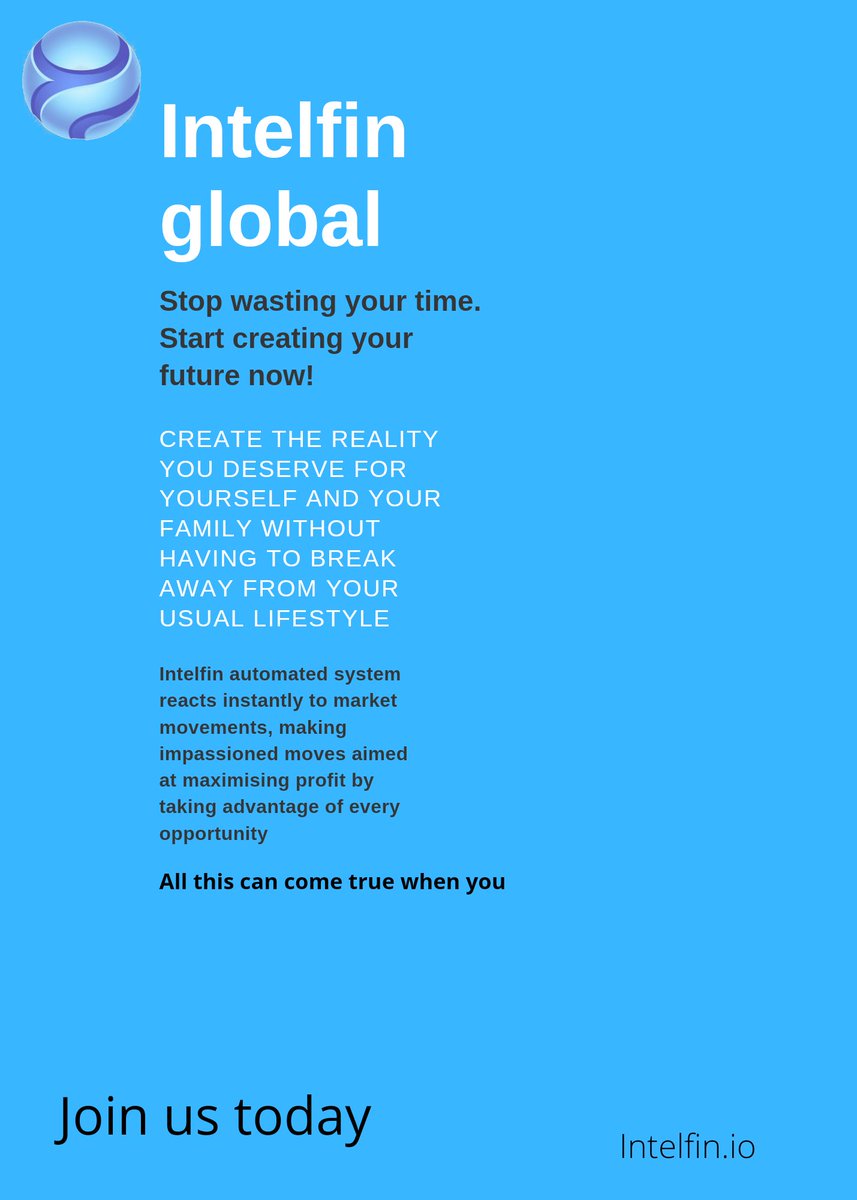 Intelfin global

Stop wasting your time. Start creating your future now!

CREATE THE REALITY YOU DESERVE FOR YOURSELF AND YOUR FAMILY WITHOUT HAVING TO BREAK AWAY FROM YOUR USUAL LIFESTYLE

Intelfin automated system reacts instantly to market movements, making impassioned moves aimed at maximising profit by taking advantage of every opportunity

All this can come true when you

Join us today

Intelfin.io